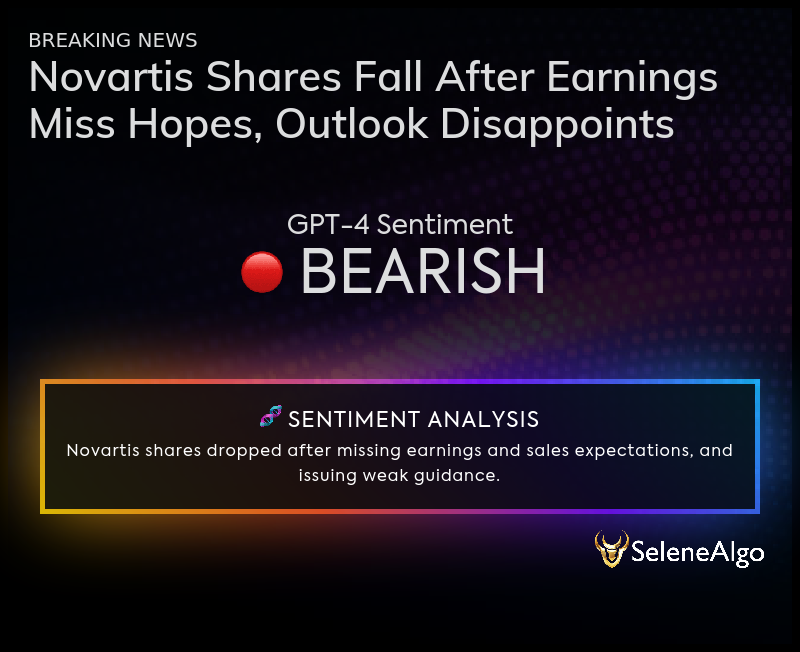 BREAKING NEWS
Novartis Shares Fall After Earnings Miss Hopes, Outlook Disappoints

GPT-4 Sentiment
🔴 BEARISH

🧬 SENTIMENT ANALYSIS
Novartis shares dropped after missing earnings and sales expectations, and issuing weak guidance.

SeleneAlgo